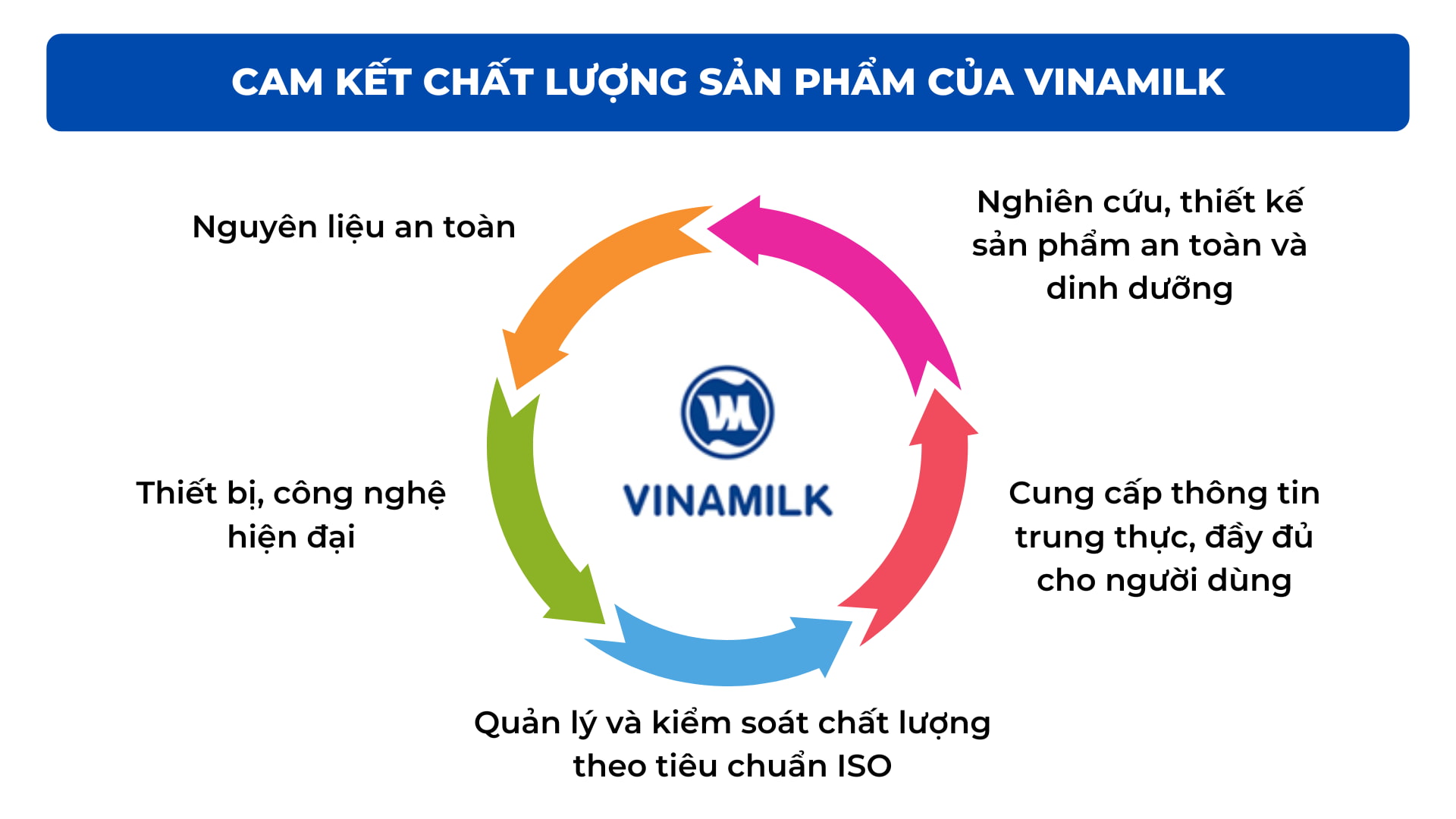 CAM KẾT CHẤT LƯỢNG SẢN PHẨM CỦA VINAMILK

Nguyên liệu an toàn

Nghiên cứu, thiết kế sản phẩm an toàn và dinh dưỡng

VM
VINAMILK

Thiết bị, công nghệ hiện đại

Cung cấp thông tin trung thực, đầy đủ cho người dùng

Quản lý và kiểm soát chất lượng theo tiêu chuẩn ISO